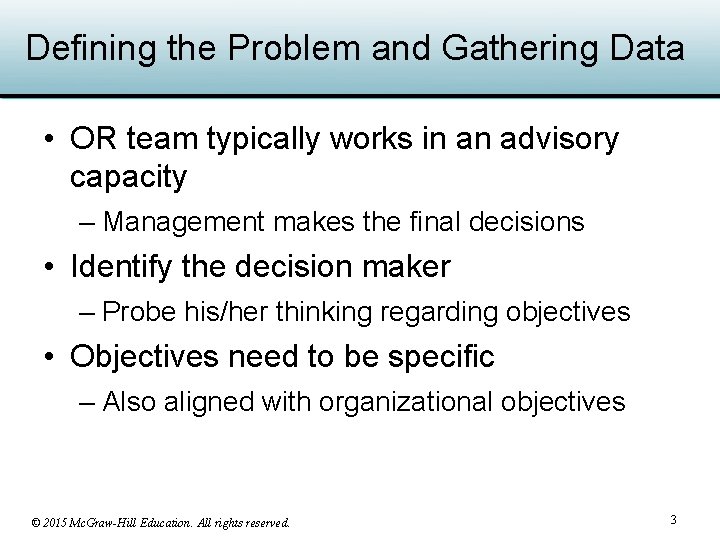 Defining the Problem and Gathering Data

• OR team typically works in an advisory capacity

– Management makes the final decisions

• Identify the decision maker

– Probe his/her thinking regarding objectives

• Objectives need to be specific

– Also aligned with organizational objectives

© 2015 McGraw-Hill Education. All rights reserved.

3